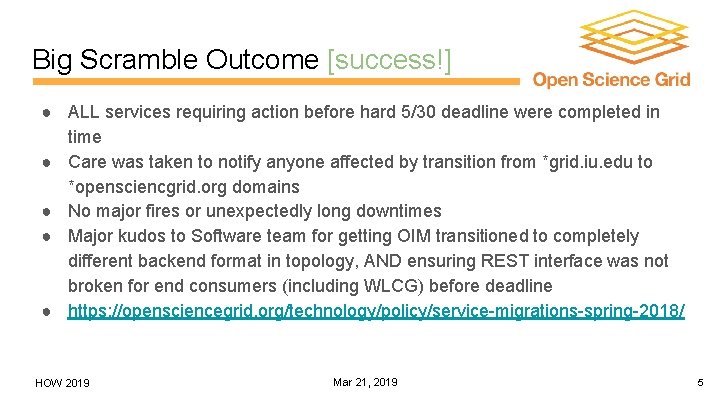 Big Scramble Outcome [success!]

Open Science Grid

● ALL services requiring action before hard 5/30 deadline were completed in time
● Care was taken to notify anyone affected by transition from *grid.iu.edu to *opensciencgrid.org domains
● No major fires or unexpectedly long downtimes
● Major kudos to Software team for getting OIM transitioned to completely different backend format in topology, AND ensuring REST interface was not broken for end consumers (including WLCG) before deadline
● https://opensciencegrid.org/technology/policy/service-migrations-spring-2018/

HOW 2019

Mar 21, 2019

5